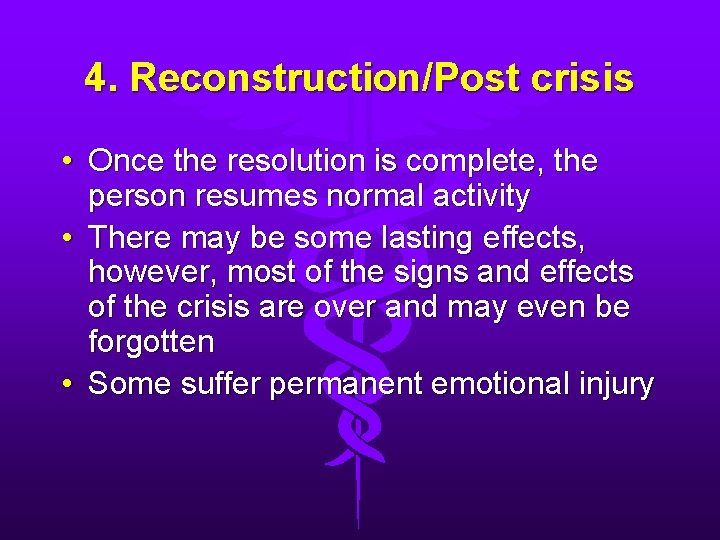 4. Reconstruction/Post crisis

• Once the resolution is complete, the person resumes normal activity
• There may be some lasting effects, however, most of the signs and effects of the crisis are over and may even be forgotten
• Some suffer permanent emotional injury